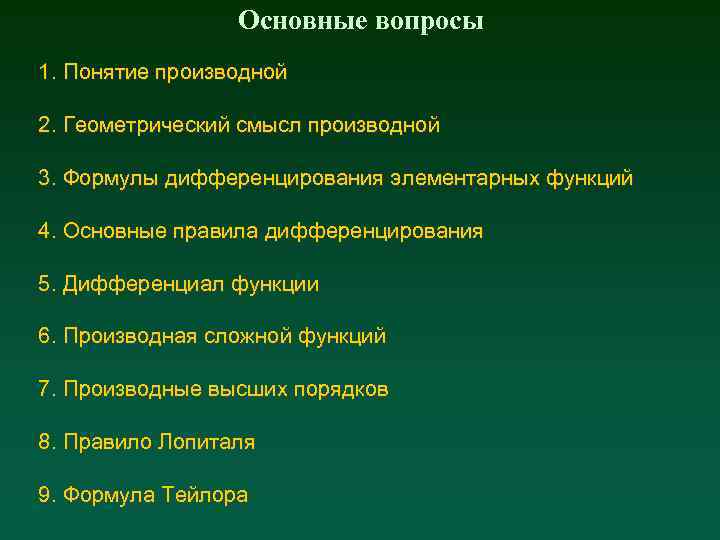 Основные вопросы

1. Понятие производной

2. Геометрический смысл производной

3. Формулы дифференцирования элементарных функций

4. Основные правила дифференцирования

5. Дифференциал функции

6. Производная сложной функций

7. Производные высших порядков

8. Правило Лопиталя

9. Формула Тейлора